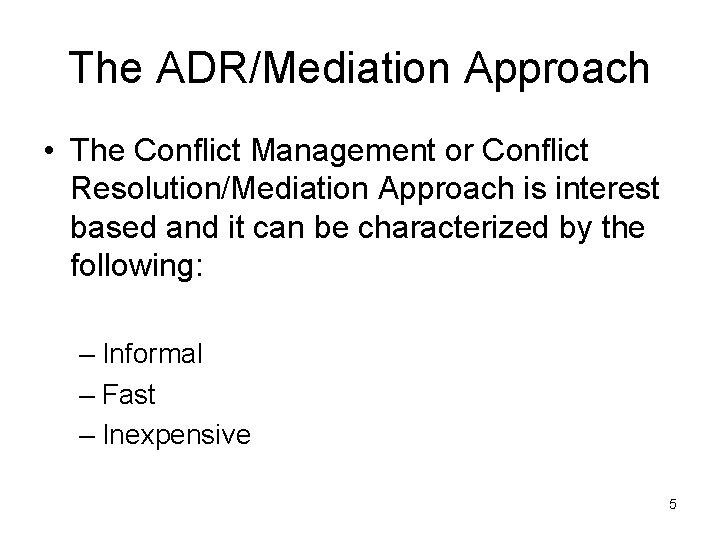 The ADR/Mediation Approach

• The Conflict Management or Conflict Resolution/Mediation Approach is interest based and it can be characterized by the following:

– Informal
– Fast
– Inexpensive

5